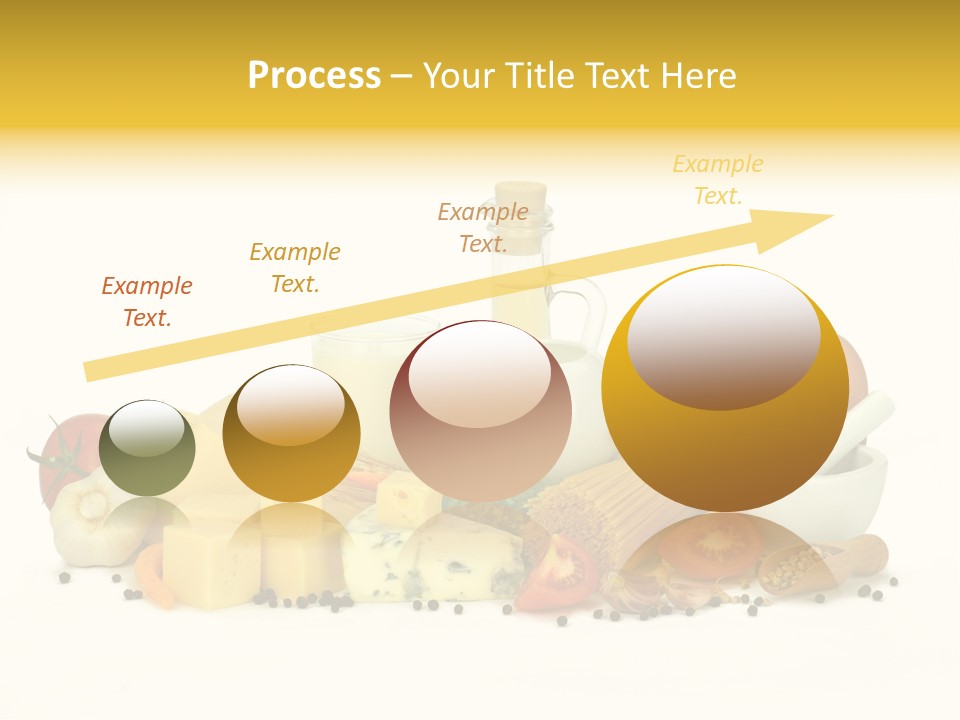 Process – Your Title Text Here

Example Text.

Example Text.

Example Text.

Example Text.